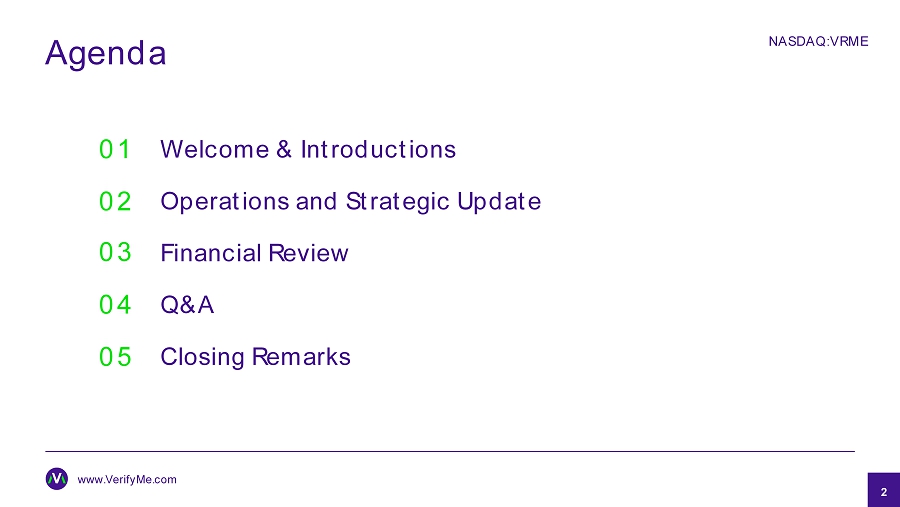 Agenda

NASDAQ:VRME

01 Welcome & Introductions

02 Operations and Strategic Update

03 Financial Review

04 Q&A

05 Closing Remarks

www.VerifyMe.com

2